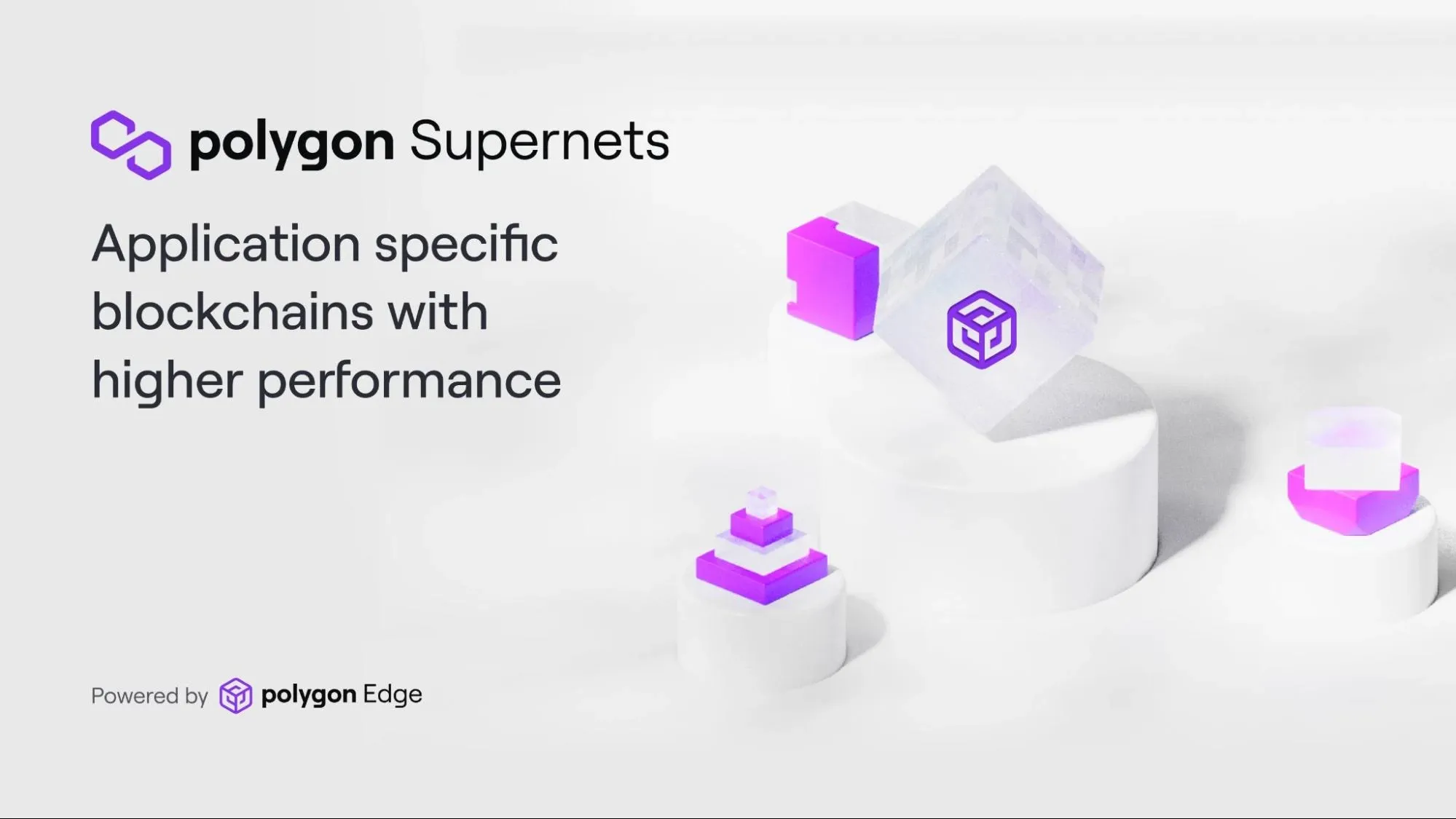 polygon Supernets

Application specific blockchains with higher performance

Powered by polygon Edge